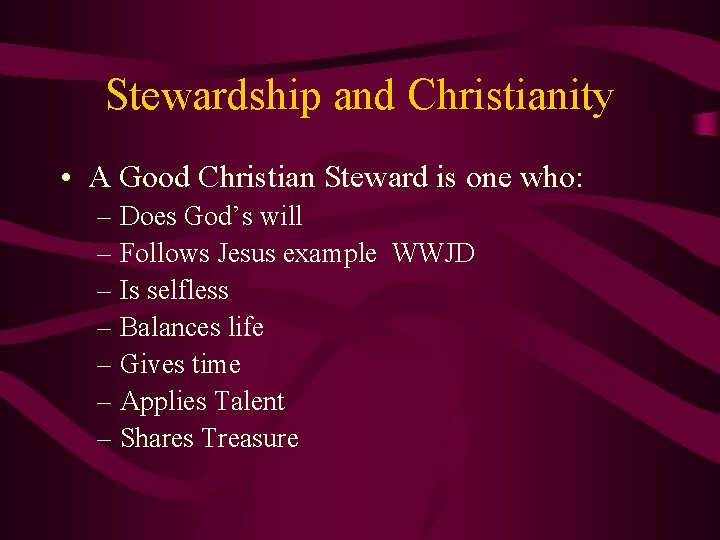 Stewardship and Christianity

• A Good Christian Steward is one who:
– Does God's will
– Follows Jesus example WWJD
– Is selfless
– Balances life
– Gives time
– Applies Talent
– Shares Treasure